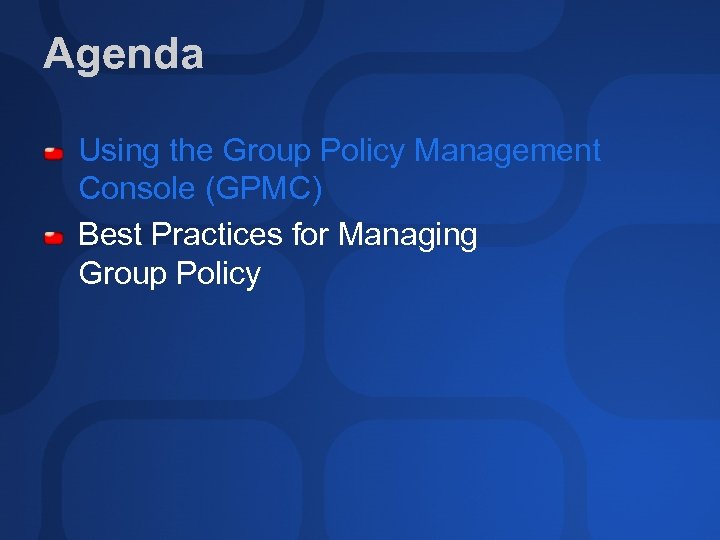 Agenda

Using the Group Policy Management Console (GPMC)

Best Practices for Managing Group Policy